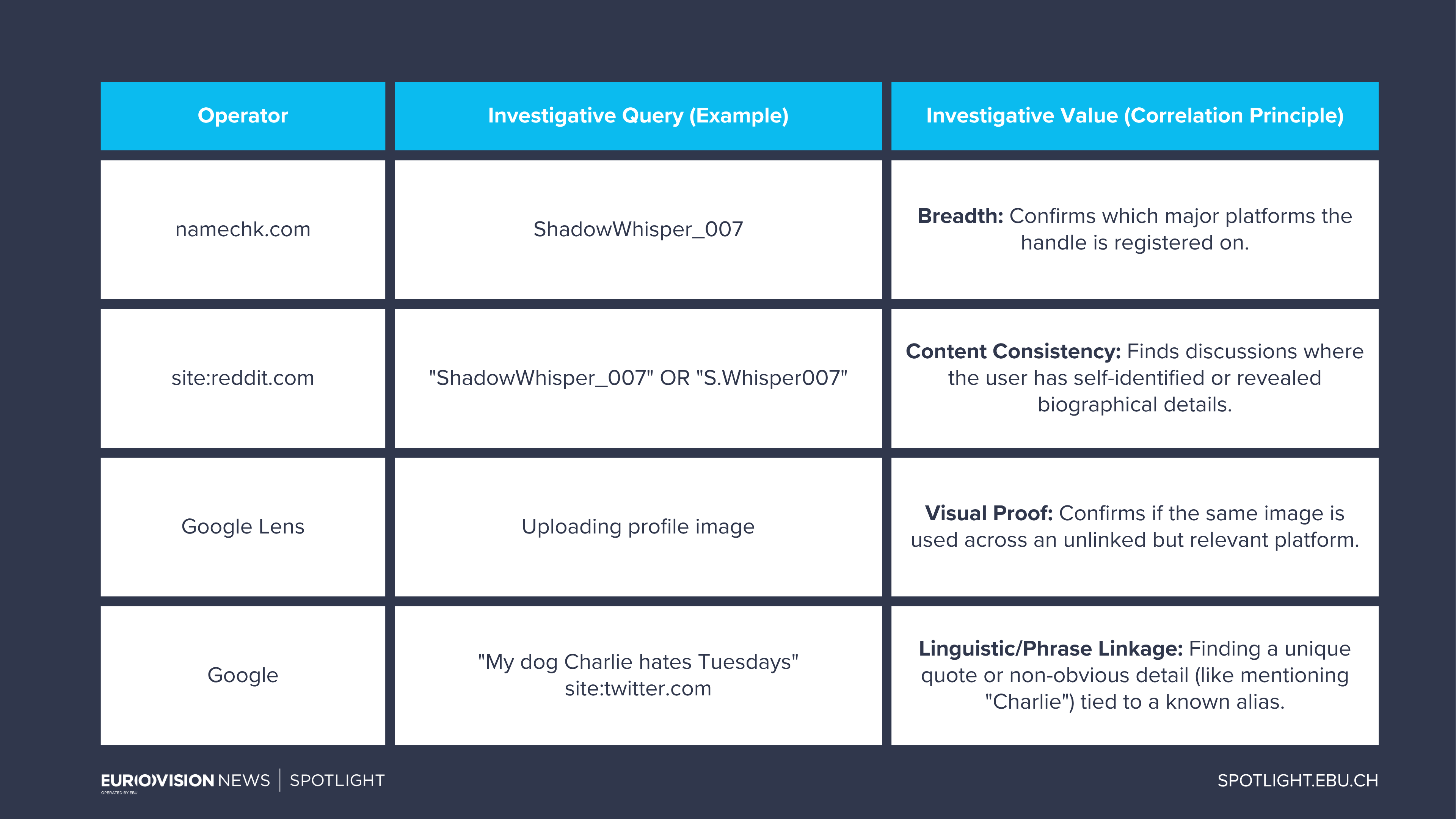 | Operator | Investigative Query (Example) | Investigative Value (Correlation Principle) |
|---|---|---|
| namechk.com | ShadowWhisper_007 | **Breadth:** Confirms which major platforms the handle is registered on. |
| site:reddit.com | "ShadowWhisper_007" OR "S.Whisper007" | **Content Consistency:** Finds discussions where the user has self-identified or revealed biographical details. |
| Google Lens | Uploading profile image | **Visual Proof:** Confirms if the same image is used across an unlinked but relevant platform. |
| Google | "My dog Charlie hates Tuesdays" site:twitter.com | **Linguistic/Phrase Linkage:** Finding a unique quote or non-obvious detail (like mentioning "Charlie") tied to a known alias. |

EUROVISION NEWS | SPOTLIGHT
OPERATED BY EBU

SPOTLIGHT.EBU.CH